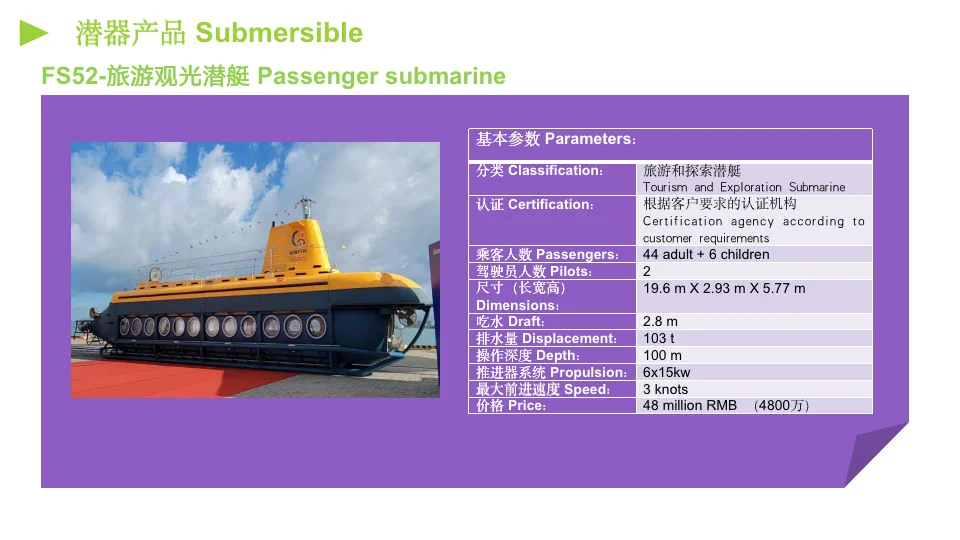 潜器产品 Submersible

FS52-旅游观光潜艇 Passenger submarine

| 基本参数 Parameters： | |
|---|---|
| 分类 Classification： | 旅游和探索潜艇 Tourism and Exploration Submarine |
| 认证 Certification： | 根据客户要求的认证机构 Certification agency according to customer requirements |
| 乘客人数 Passengers： | 44 adult + 6 children |
| 驾驶员人数 Pilots： | 2 |
| 尺寸（长宽高） Dimensions： | 19.6 m X 2.93 m X 5.77 m |
| 吃水 Draft： | 2.8 m |
| 排水量 Displacement： | 103 t |
| 操作深度 Depth： | 100 m |
| 推进器系统 Propulsion： | 6x15kw |
| 最大前进速度 Speed： | 3 knots |
| 价格 Price： | 48 million RMB （4800万） |